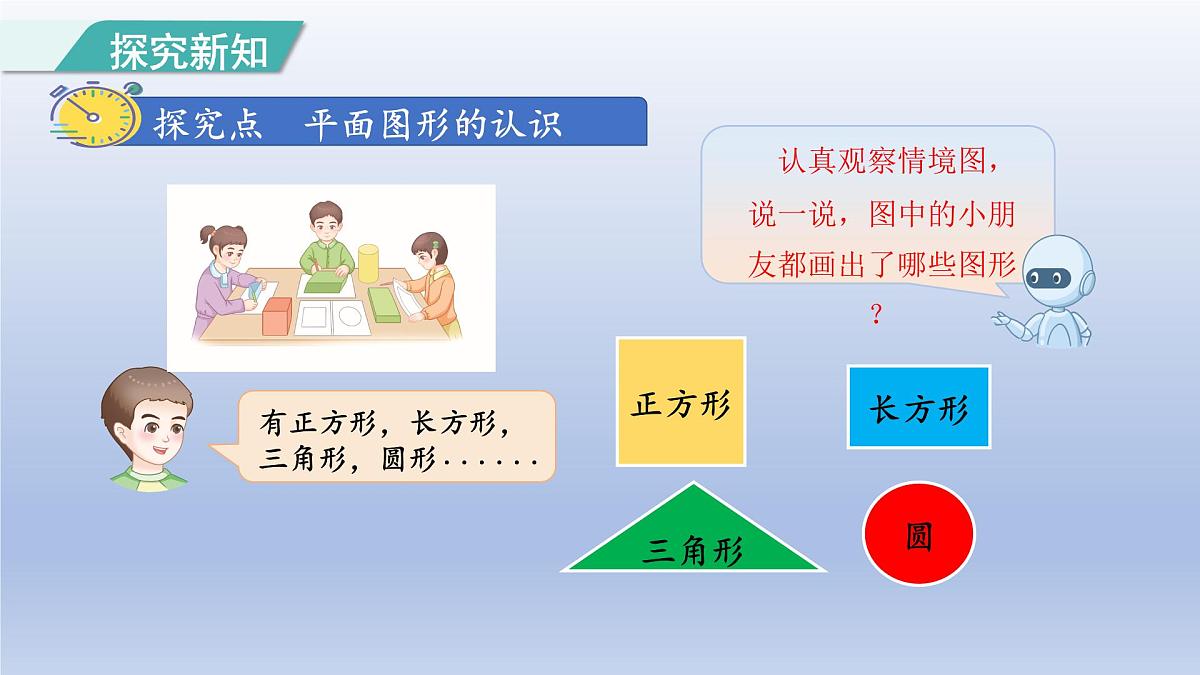 探究新知

探究点　平面图形的认识

认真观察情境图，说一说，图中的小朋友都画出了哪些图形？

有正方形，长方形，三角形，圆形......

正方形

长方形

三角形

圆